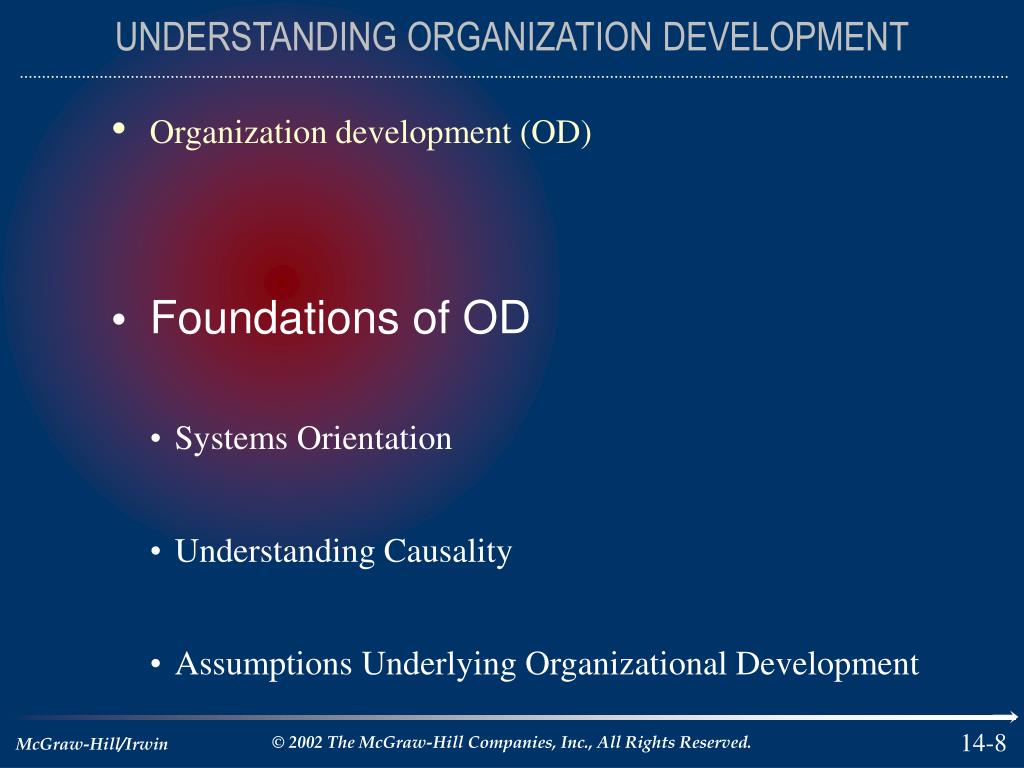 UNDERSTANDING ORGANIZATION DEVELOPMENT

• Organization development (OD)

• Foundations of OD

• Systems Orientation

• Understanding Causality

• Assumptions Underlying Organizational Development

McGraw-Hill/Irwin

© 2002 The McGraw-Hill Companies, Inc., All Rights Reserved.

14-8